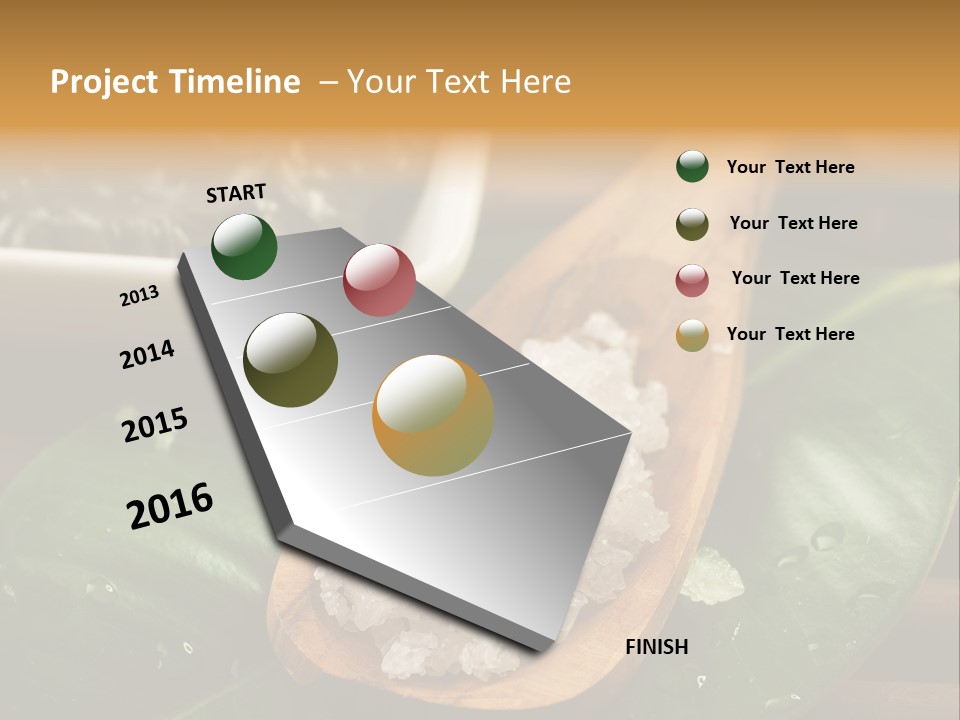 Project Timeline – Your Text Here

START

2013

2014

2015

2016

FINISH

Your Text Here

Your Text Here

Your Text Here

Your Text Here